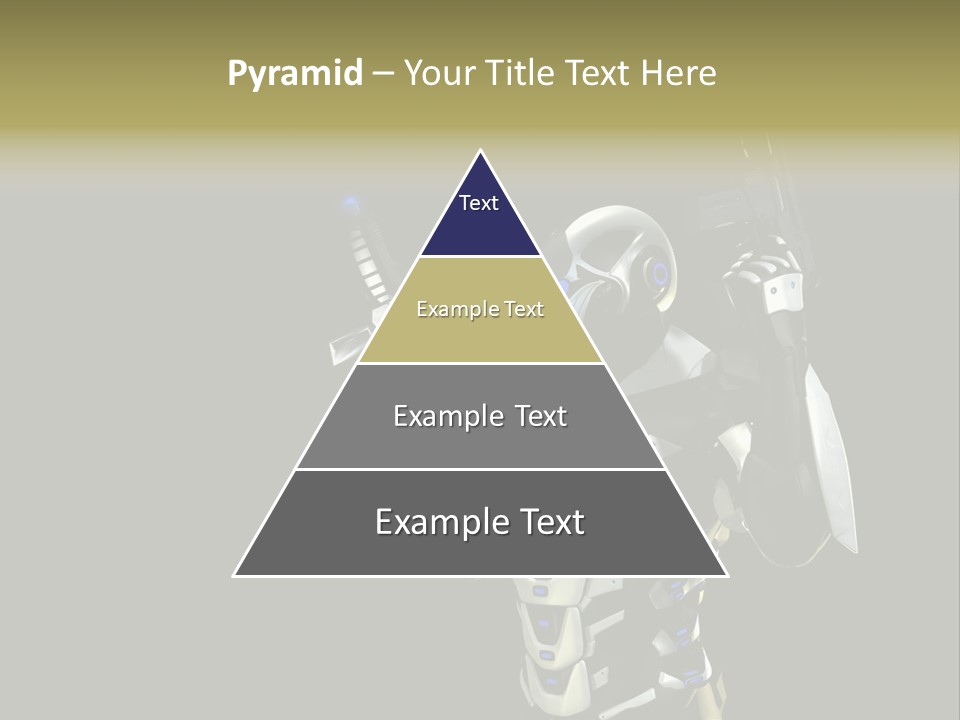 Pyramid – Your Title Text Here

Text

Example Text

Example Text

Example Text